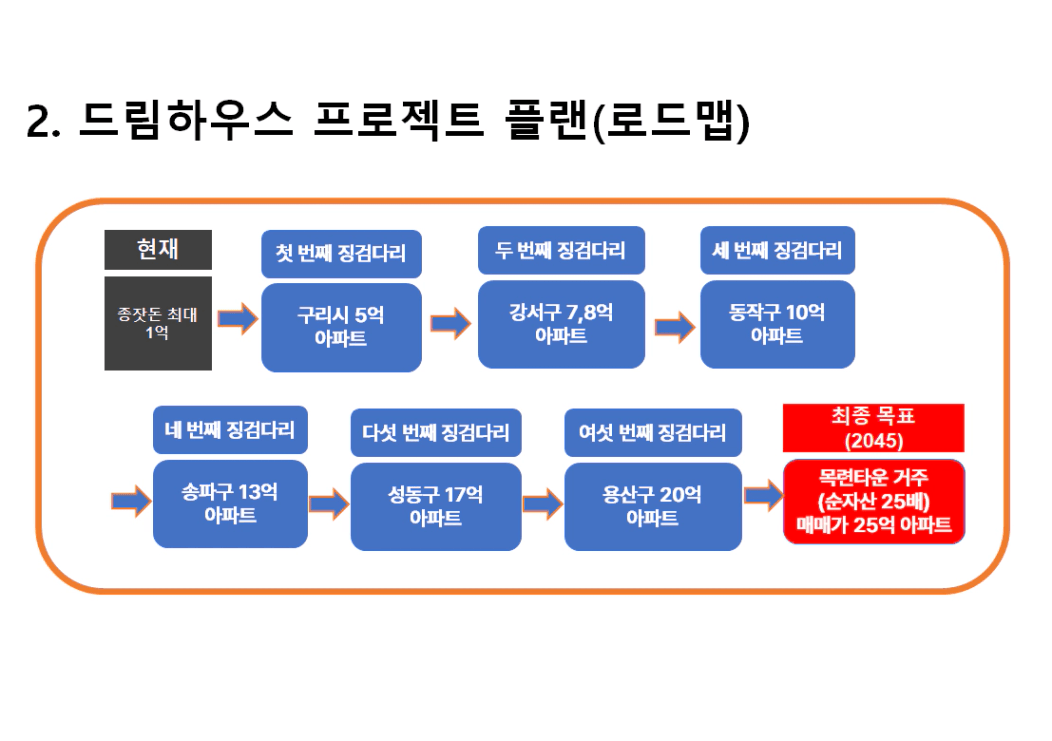 2. 드림하우스 프로젝트 플랜(로드맵)

현재

종잣돈 최대 1억

첫 번째 징검다리

구리시 5억 아파트

두 번째 징검다리

강서구 7,8억 아파트

세 번째 징검다리

동작구 10억 아파트

네 번째 징검다리

송파구 13억 아파트

다섯 번째 징검다리

성동구 17억 아파트

여섯 번째 징검다리

용산구 20억 아파트

최종 목표 (2045)

목련타운 거주 (순자산 25배) 매매가 25억 아파트